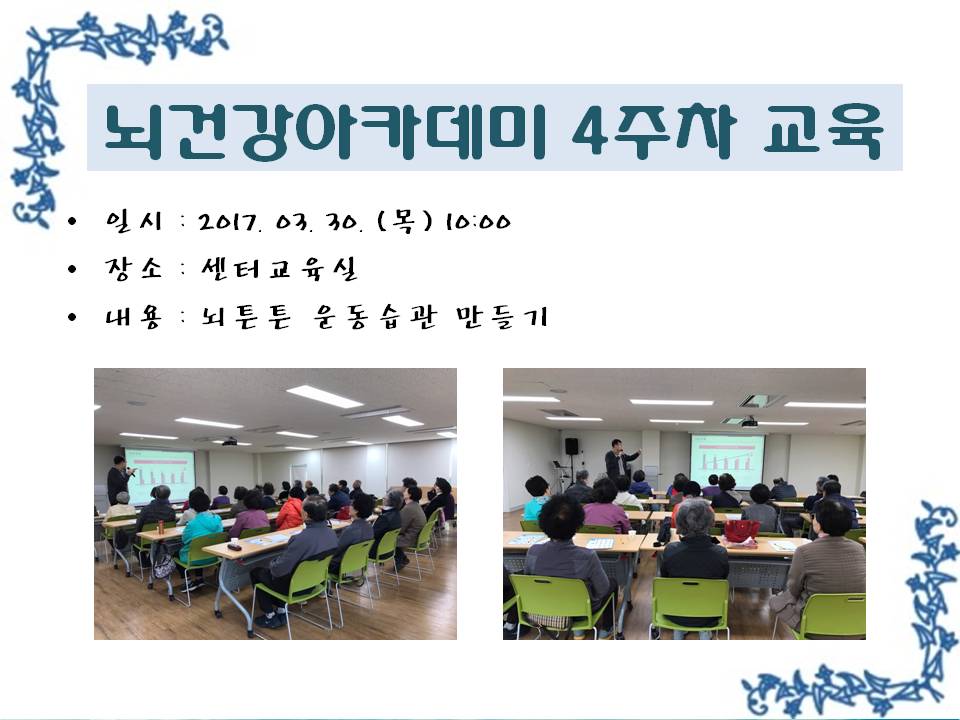 뇌건강아카데미 4주차 교육

• 일시 : 2017. 03. 30. (목) 10:00
• 장소 : 센터교육실
• 내용 : 뇌튼튼 운동습관 만들기